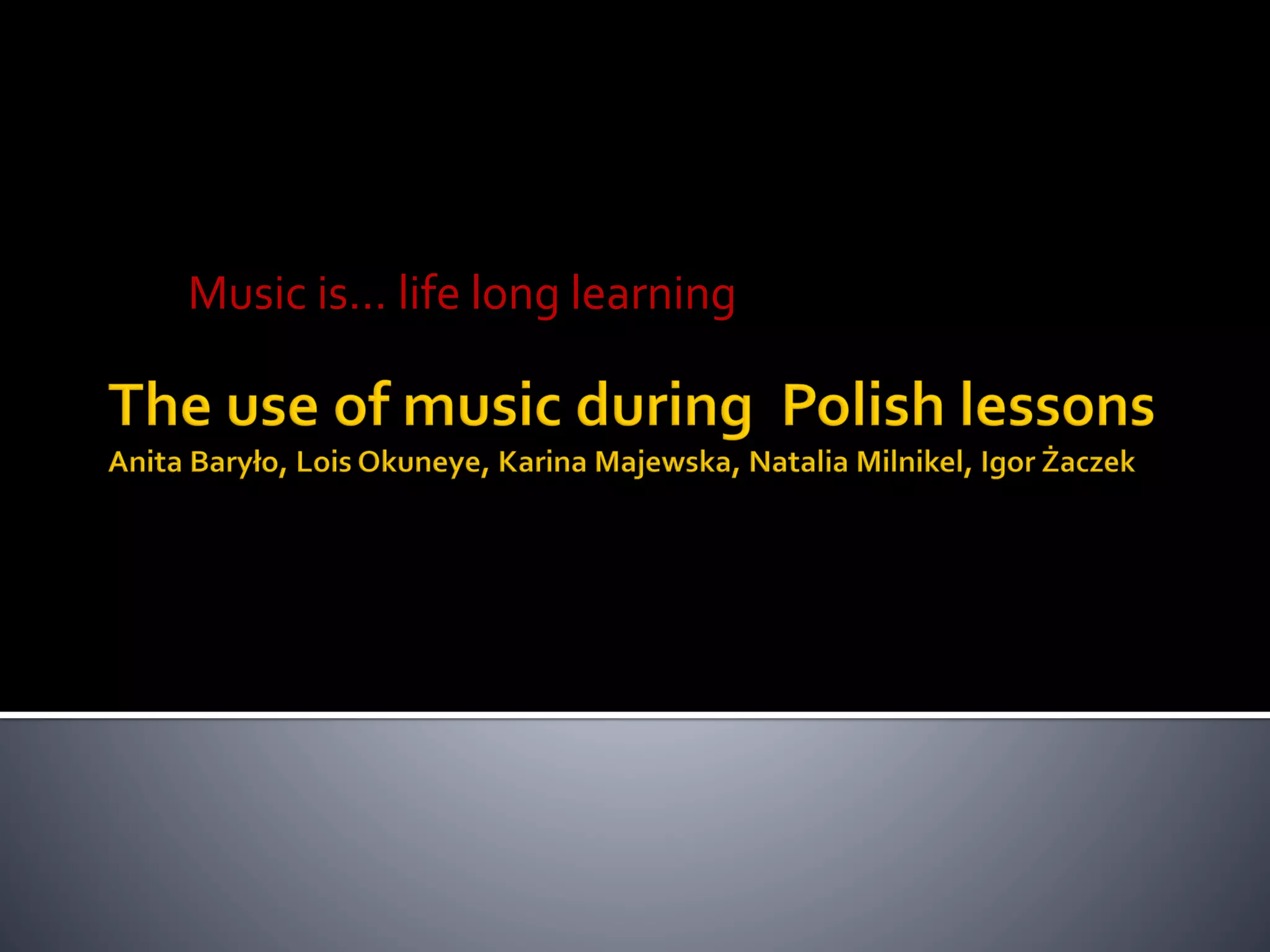 Music is… life long learning

The use of music during Polish lessons

Anita Baryło, Lois Okuneye, Karina Majewska, Natalia Milnikel, Igor Żaczek